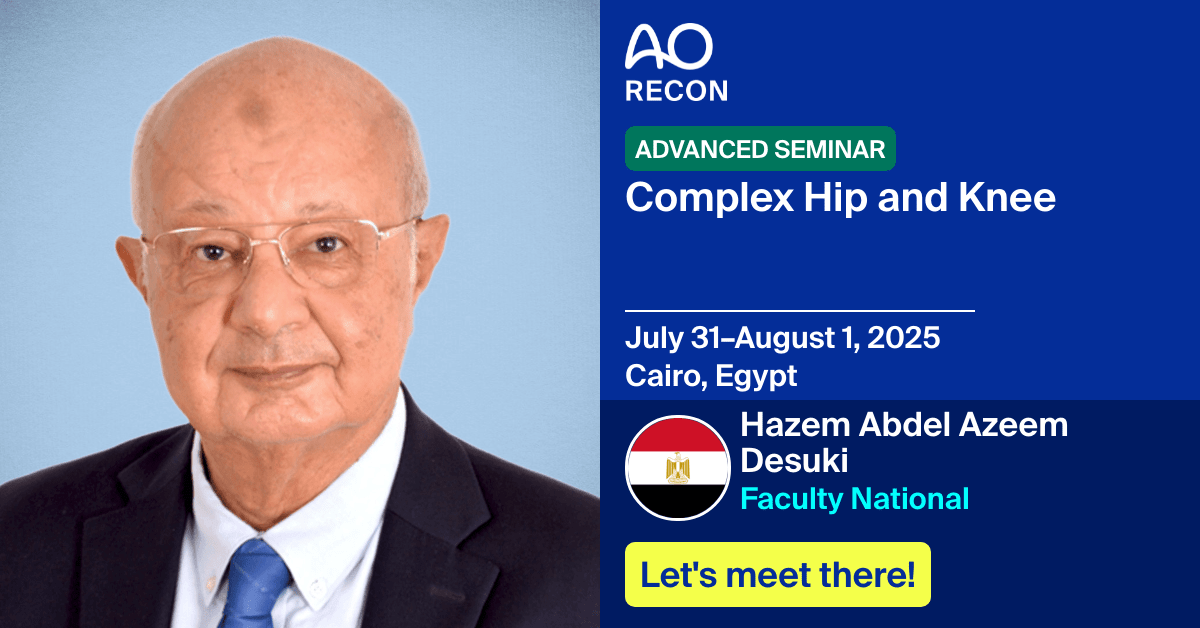 AO
RECON

ADVANCED SEMINAR

Complex Hip and Knee

July 31–August 1, 2025
Cairo, Egypt

Hazem Abdel Azeem Desuki
Faculty National

Let's meet there!